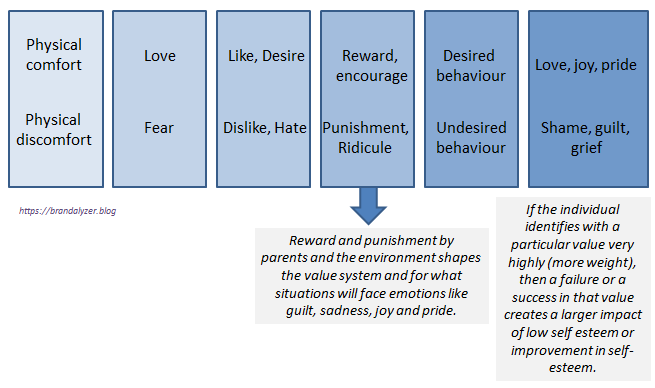 Physical comfort

Physical discomfort

Love

Fear

Like, Desire

Dislike, Hate

Reward, encourage

Punishment, Ridicule

Desired behaviour

Undesired behaviour

Love, joy, pride

Shame, guilt, grief

https://brandalyzer.blog

Reward and punishment by parents and the environment shapes the value system and for what situations will face emotions like guilt, sadness, joy and pride.

If the individual identifies with a particular value very highly (more weight), then a failure or a success in that value creates a larger impact of low self esteem or improvement in self-esteem.